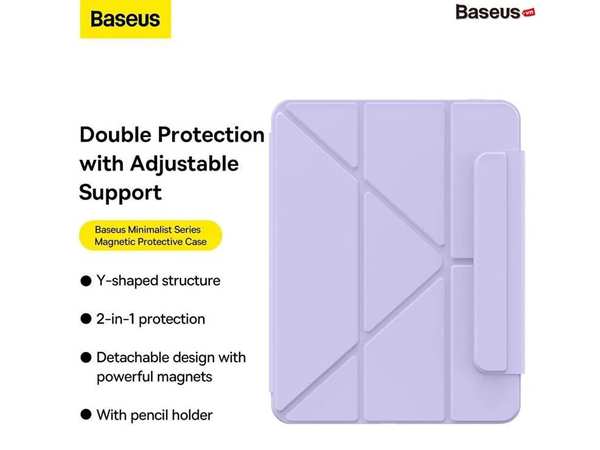 Baseus

Baseus.vn

Double Protection with Adjustable Support

Baseus Minimalist Series Magnetic Protective Case

● Y-shaped structure

● 2-in-1 protection

● Detachable design with powerful magnets

● With pencil holder